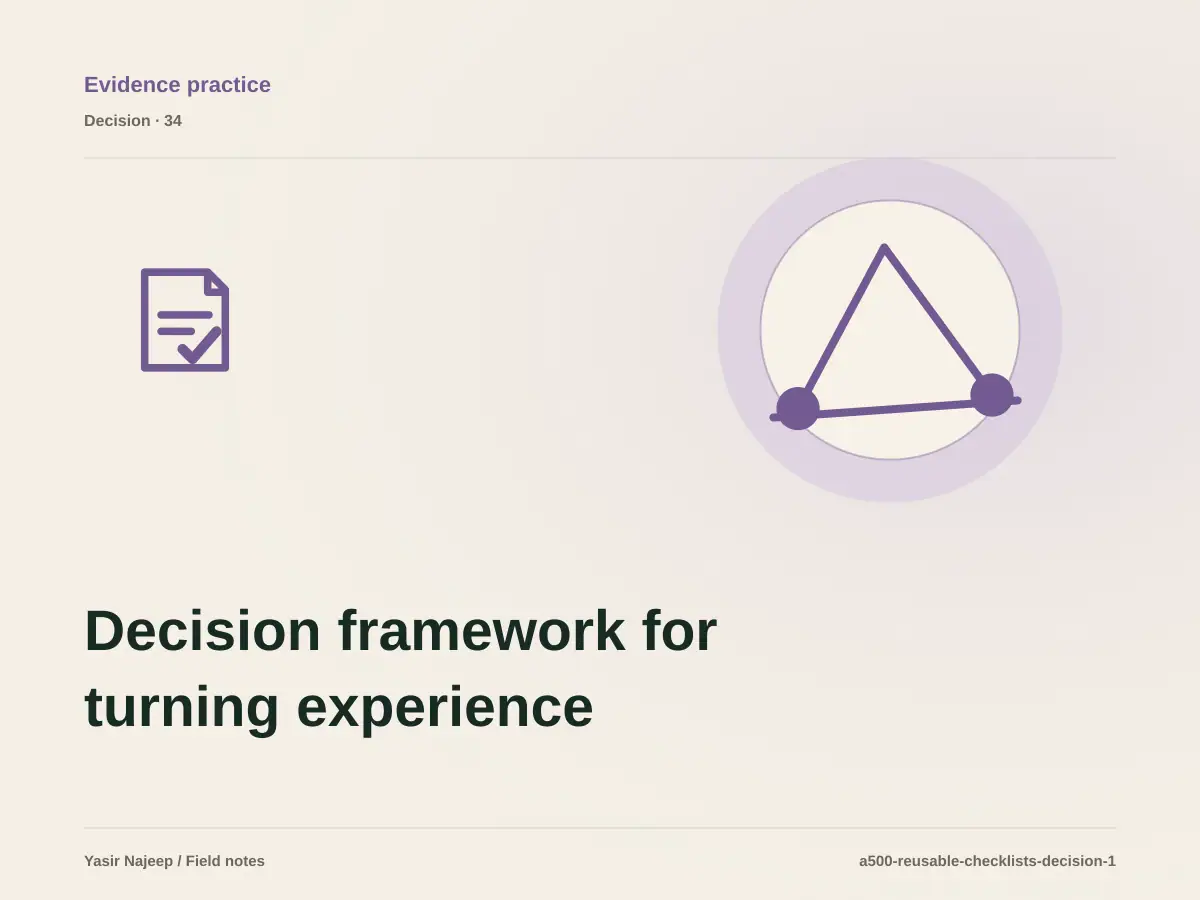 Evidence practice

Decision · 34

Decision framework for turning experience

Yasir Najeep / Field notes

a500-reusable-checklists-decision-1